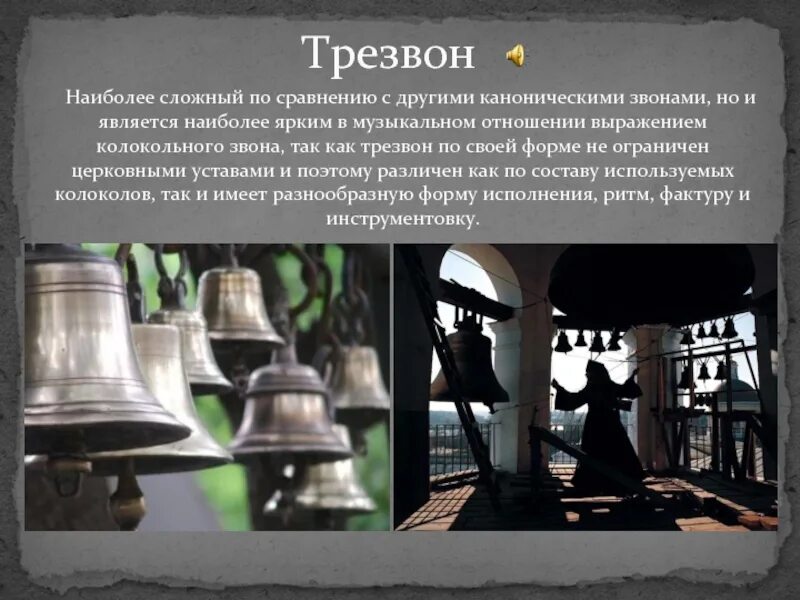 Трезвон

Наиболее сложный по сравнению с другими каноническими звонами, но и является наиболее ярким в музыкальном отношении выражением колокольного звона, так как трезвон по своей форме не ограничен церковными уставами и поэтому различен как по составу используемых колоколов, так и имеет разнообразную форму исполнения, ритм, фактуру и инструментовку.